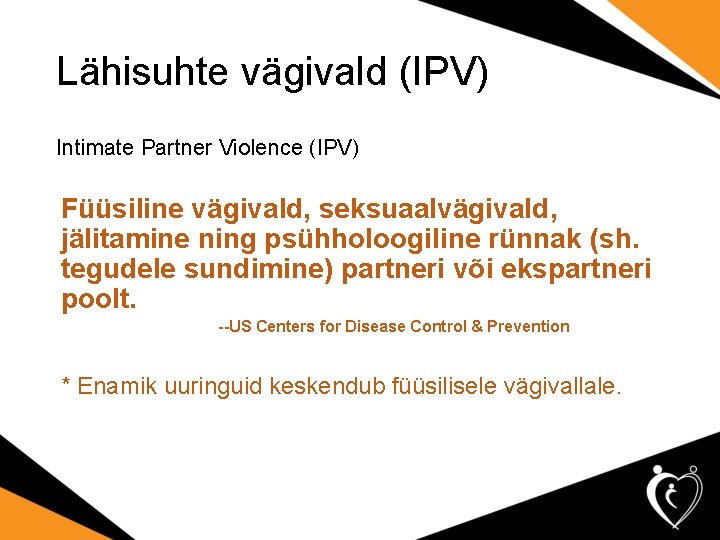 Lähisuhte vägivald (IPV)

Intimate Partner Violence (IPV)

Füüsiline vägivald, seksuaalvägivald, jälitamine ning psühholoogiline rünnak (sh. tegudele sundimine) partneri või ekspartneri poolt.

--US Centers for Disease Control & Prevention

* Enamik uuringuid keskendub füüsilisele vägivallale.